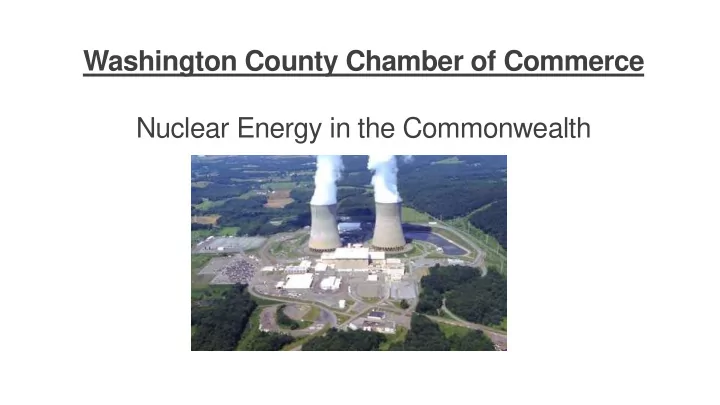 Washington County Chamber of Commerce

Nuclear Energy in the Commonwealth